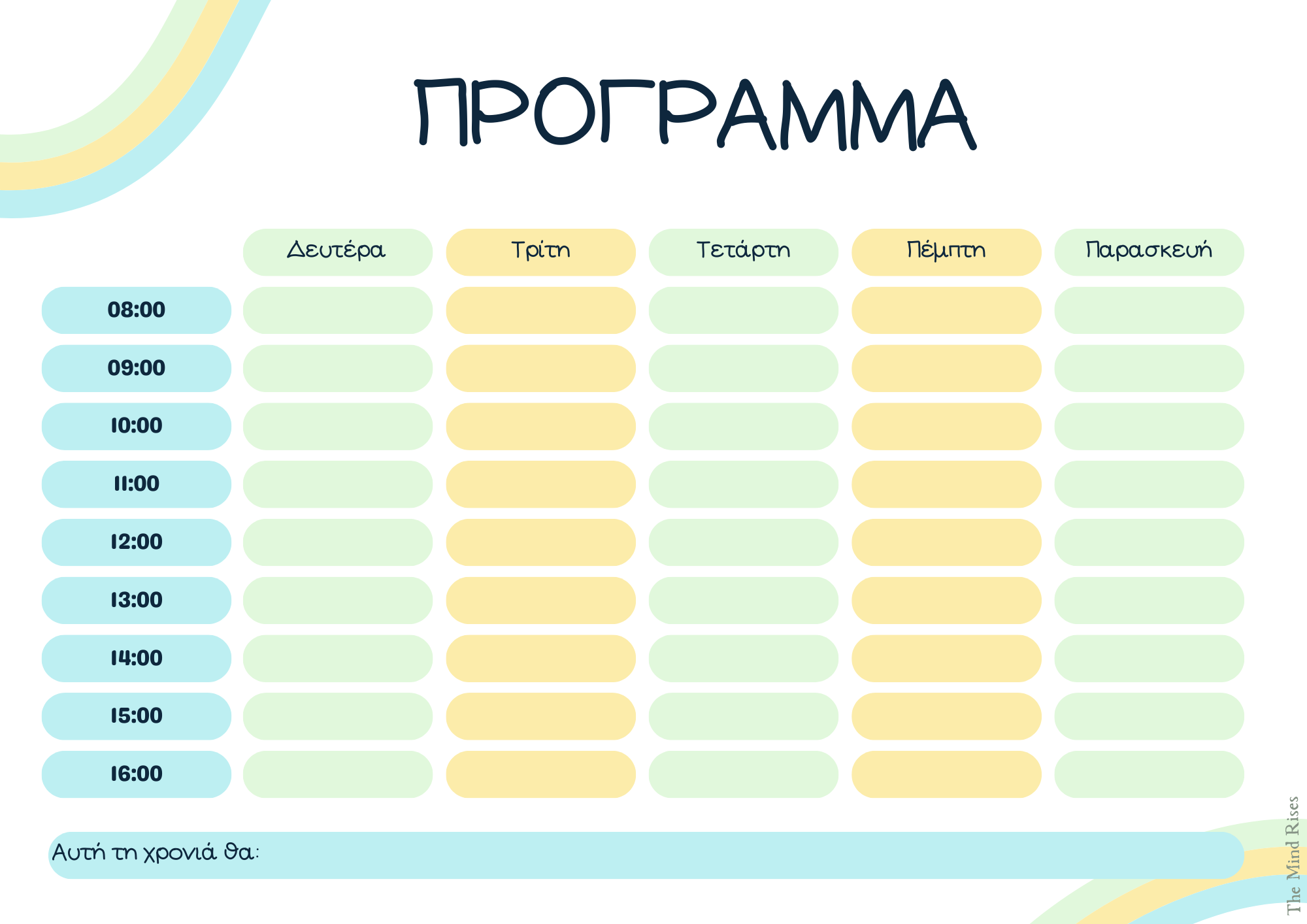 ΠΡΟΓΡΑΜΜΑ

| | Δευτέρα | Τρίτη | Τετάρτη | Πέμπτη | Παρασκευή |
|---|---|---|---|---|---|
| 08:00 | | | | | |
| 09:00 | | | | | |
| 10:00 | | | | | |
| 11:00 | | | | | |
| 12:00 | | | | | |
| 13:00 | | | | | |
| 14:00 | | | | | |
| 15:00 | | | | | |
| 16:00 | | | | | |

Αυτή τη χρονιά θα:

The Mind Rises